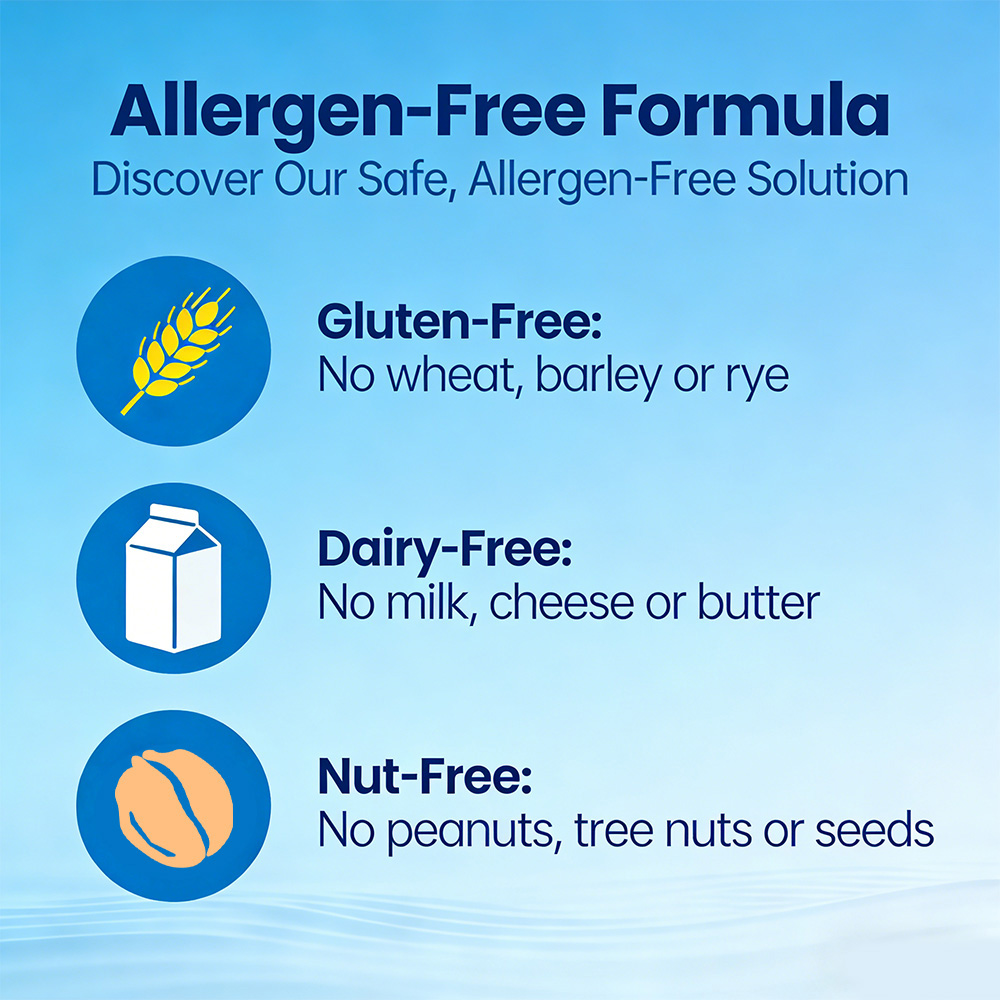 Allergen-Free Formula
Discover Our Safe, Allergen-Free Solution

Gluten-Free:
No wheat, barley or rye

Dairy-Free:
No milk, cheese or butter

Nut-Free:
No peanuts, tree nuts or seeds